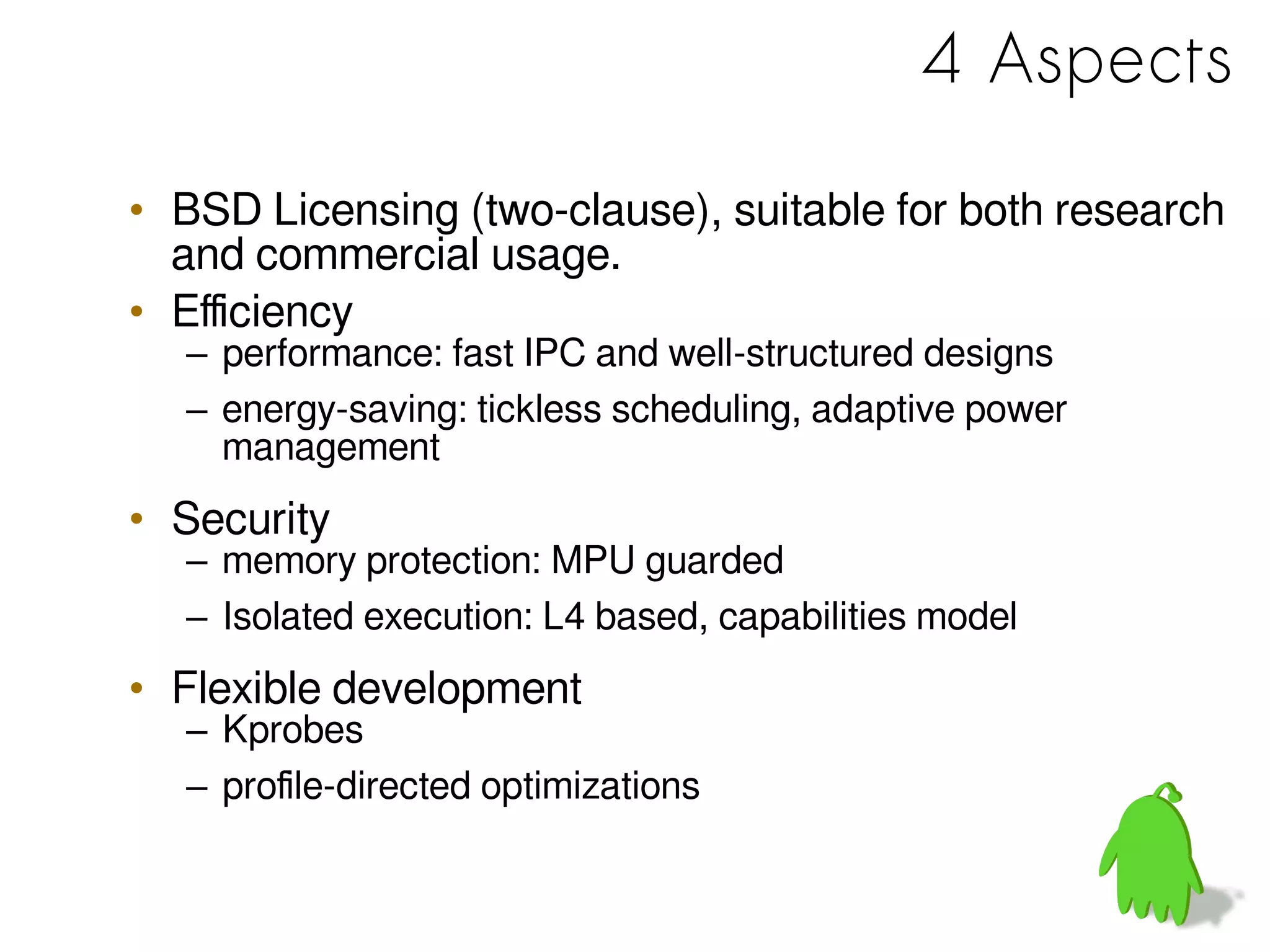 4 Aspects

• BSD Licensing (two-clause), suitable for both research and commercial usage.
• Efficiency
– performance: fast IPC and well-structured designs
– energy-saving: tickless scheduling, adaptive power management
• Security
– memory protection: MPU guarded
– Isolated execution: L4 based, capabilities model
• Flexible development
– Kprobes
– profile-directed optimizations